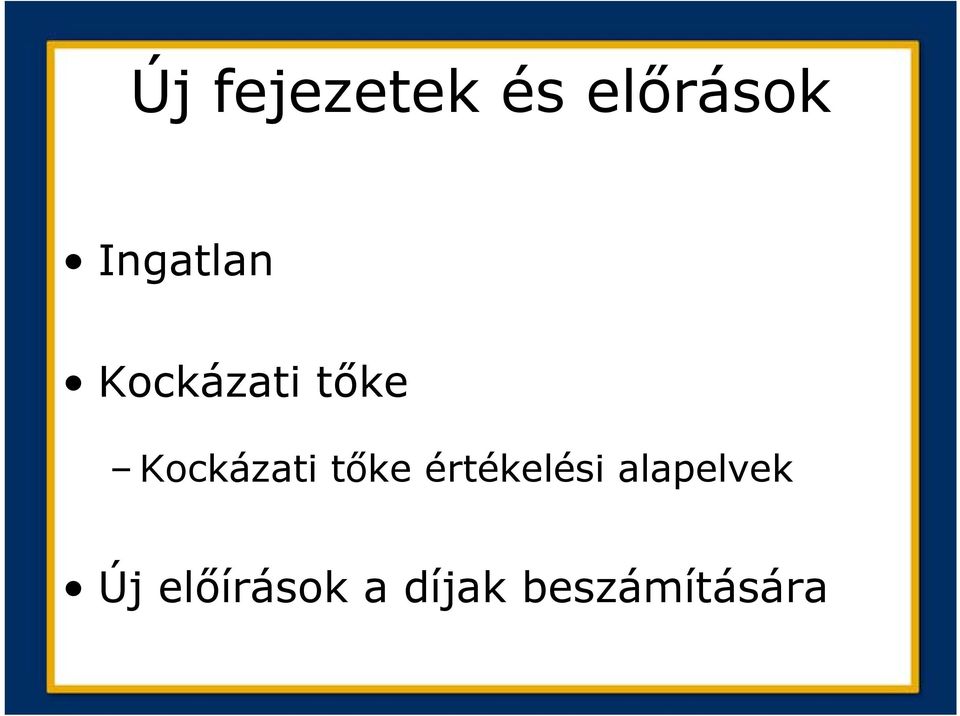 Új fejezetek és előrások

• Ingatlan

• Kockázati tőke

– Kockázati tőke értékelési alapelvek

• Új előírások a díjak beszámítására